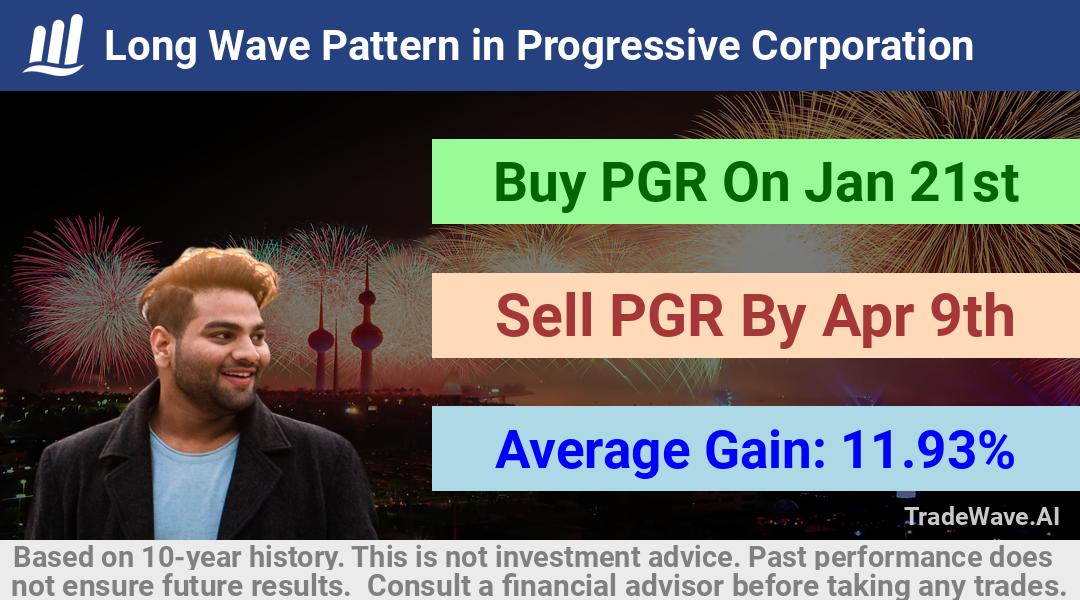 Long Wave Pattern in Progressive Corporation

Buy PGR On Jan 21st

Sell PGR By Apr 9th

Average Gain: 11.93%

TradeWave.AI

Based on 10-year history. This is not investment advice. Past performance does not ensure future results. Consult a financial advisor before taking any trades.